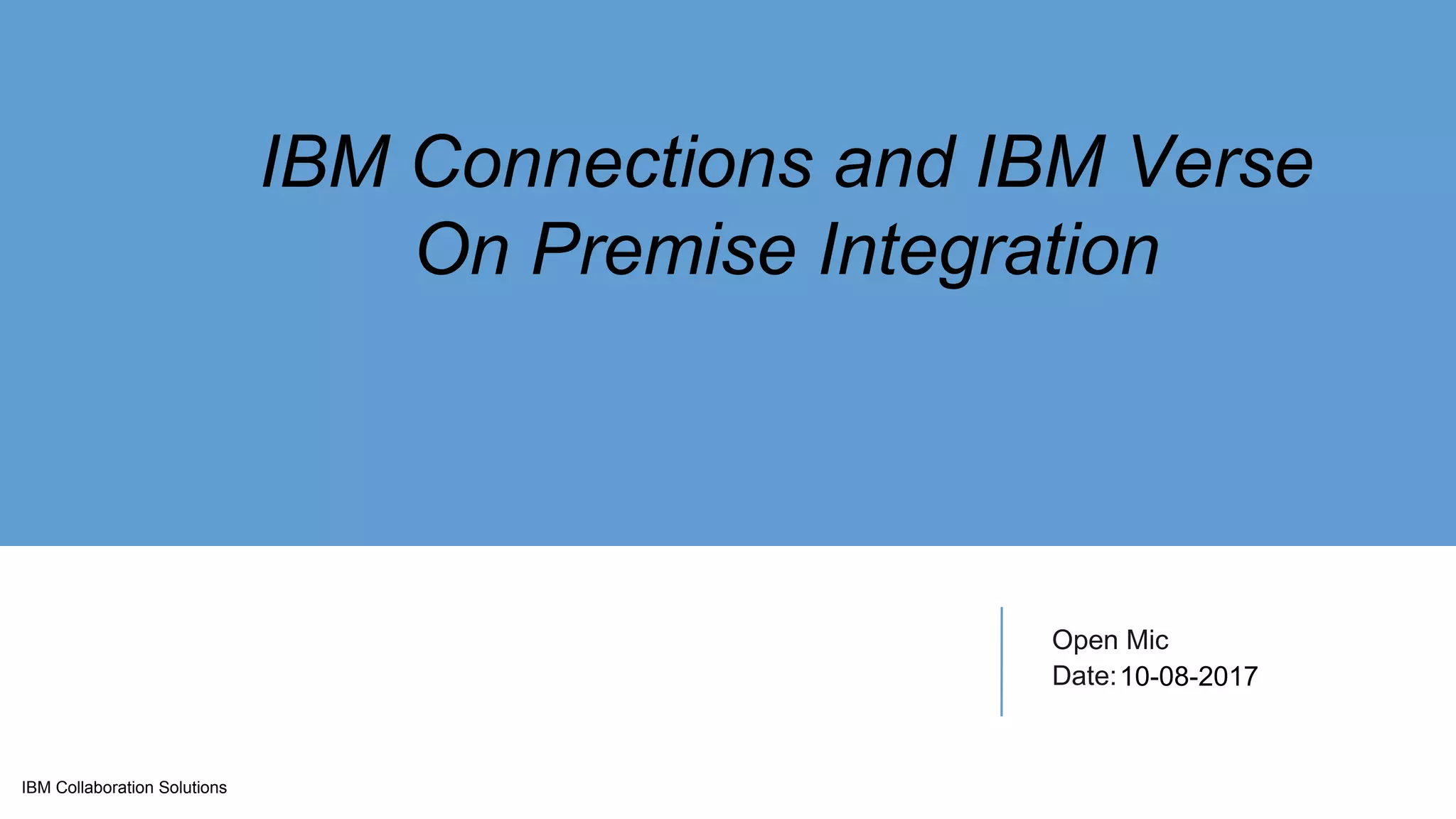 IBM Connections and IBM Verse
On Premise Integration

Open Mic
Date: 10-08-2017

IBM Collaboration Solutions